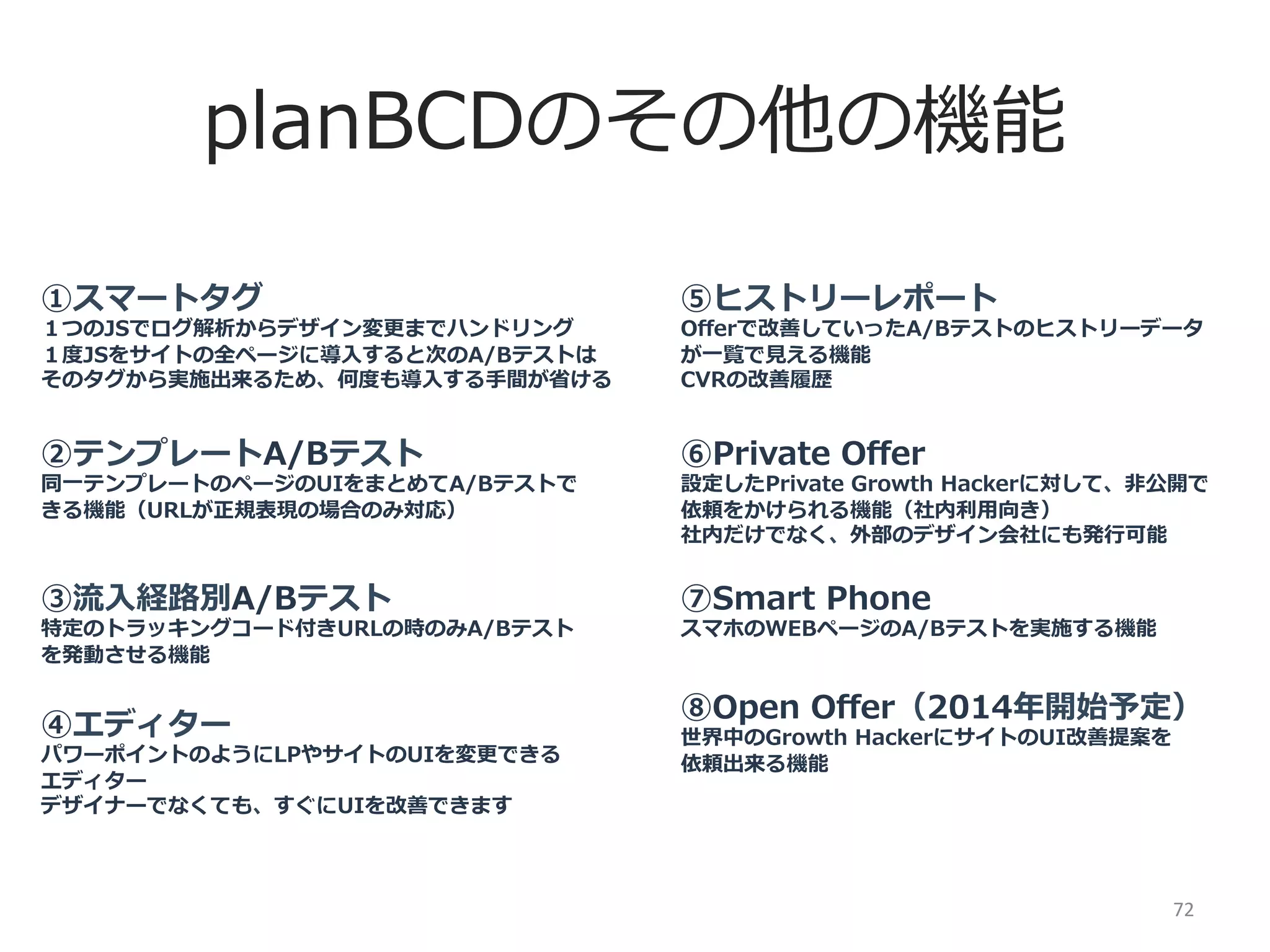 planBCDのその他の機能

①スマートタグ
１つのJSでログ解析からデザイン変更までハンドリング
１度JSをサイトの全ページに導入すると次のA/Bテストはそのタグから実施出来るため、何度も導入する手間が省ける

②テンプレートA/Bテスト
同一テンプレートのページのUIをまとめてA/Bテストできる機能（URLが正規表現の場合のみ対応）

③流入経路別A/Bテスト
特定のトラッキングコード付きURLの時のみA/Bテストを発動させる機能

④エディター
パワーポイントのようにLPやサイトのUIを変更できるエディター
デザイナーでなくても、すぐにUIを改善できます

⑤ヒストリーレポート
Offerで改善していったA/Bテストのヒストリーデータが一覧で見える機能
CVRの改善履歴

⑥Private Offer
設定したPrivate Growth Hackerに対して、非公開で依頼をかけられる機能（社内利用向き）
社内だけでなく、外部のデザイン会社にも発行可能

⑦Smart Phone
スマホのWEBページのA/Bテストを実施する機能

⑧Open Offer（2014年開始予定）
世界中のGrowth HackerにサイトのUI改善提案を依頼出来る機能

72